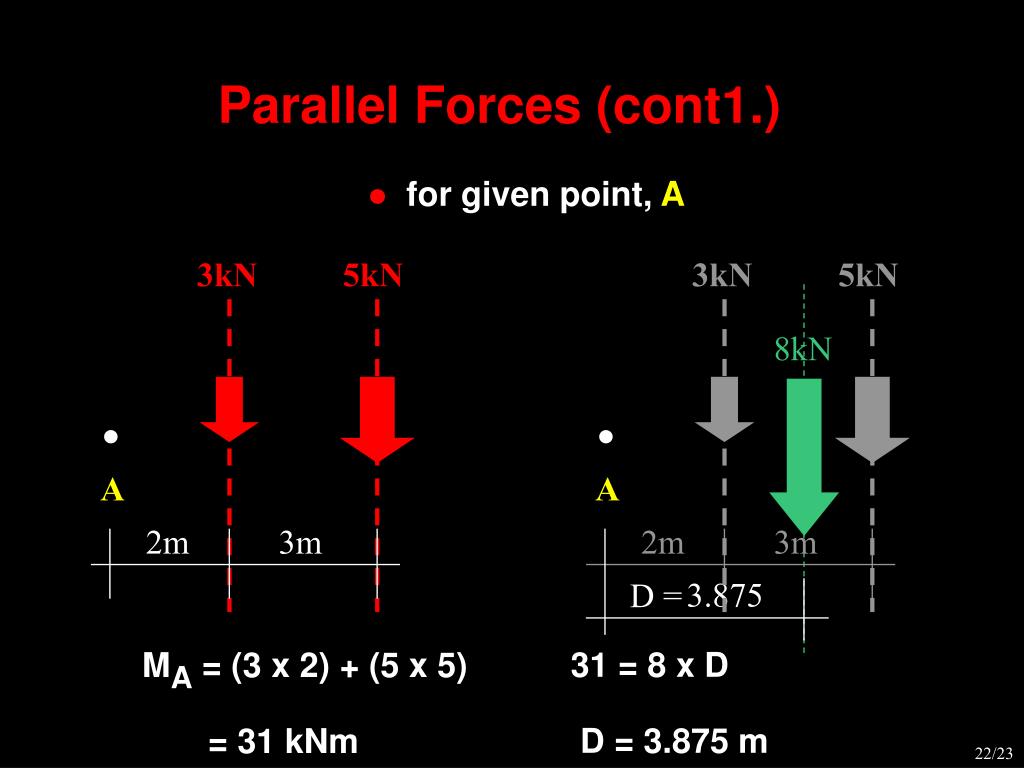 Parallel Forces (cont1.)

● for given point, A

3kN 5kN

A

2m 3m

3kN 5kN

8kN

A

2m 3m

D = 3.875

$M_A$ = (3 x 2) + (5 x 5)

= 31 kNm

31 = 8 x D

D = 3.875 m

22/23